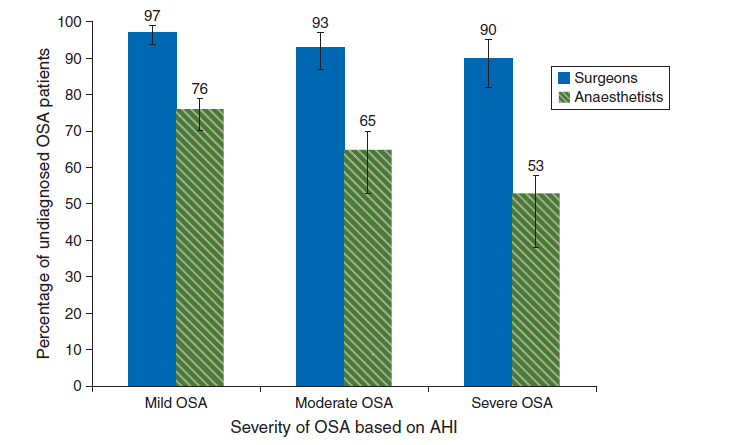 Percentage of undiagnosed OSA patients

100
90
80
70
60
50
40
30
20
10
0

97
76
93
65
90
53

Surgeons
Anaesthetists

Mild OSA
Moderate OSA
Severe OSA

Severity of OSA based on AHI